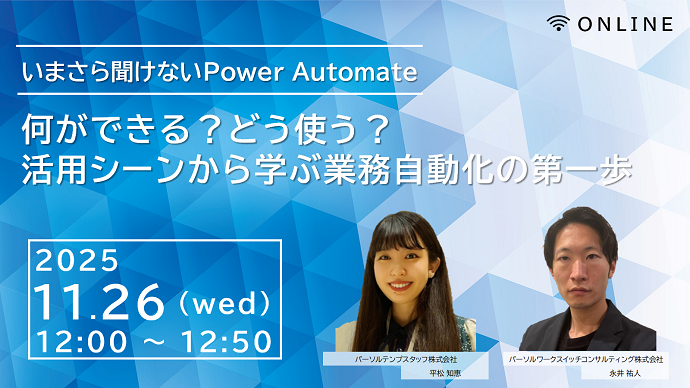 ONLINE

いまさら聞けないPower Automate

何ができる？どう使う？
活用シーンから学ぶ業務自動化の第一歩

2025
11.26（wed）
12:00 ～ 12:50

パーソルテンプスタッフ株式会社
平松 知恵

パーソルワークスイッチコンサルティング株式会社
永井 祐人